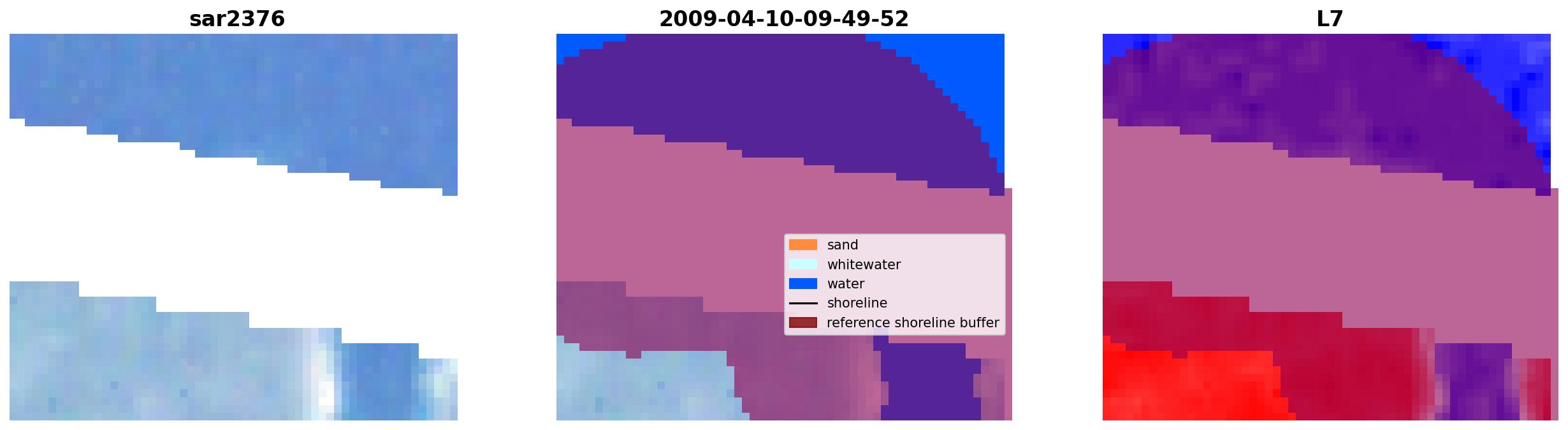 sar2376

2009-04-10-09-49-52

sand
whitewater
water
shoreline
reference shoreline buffer

L7